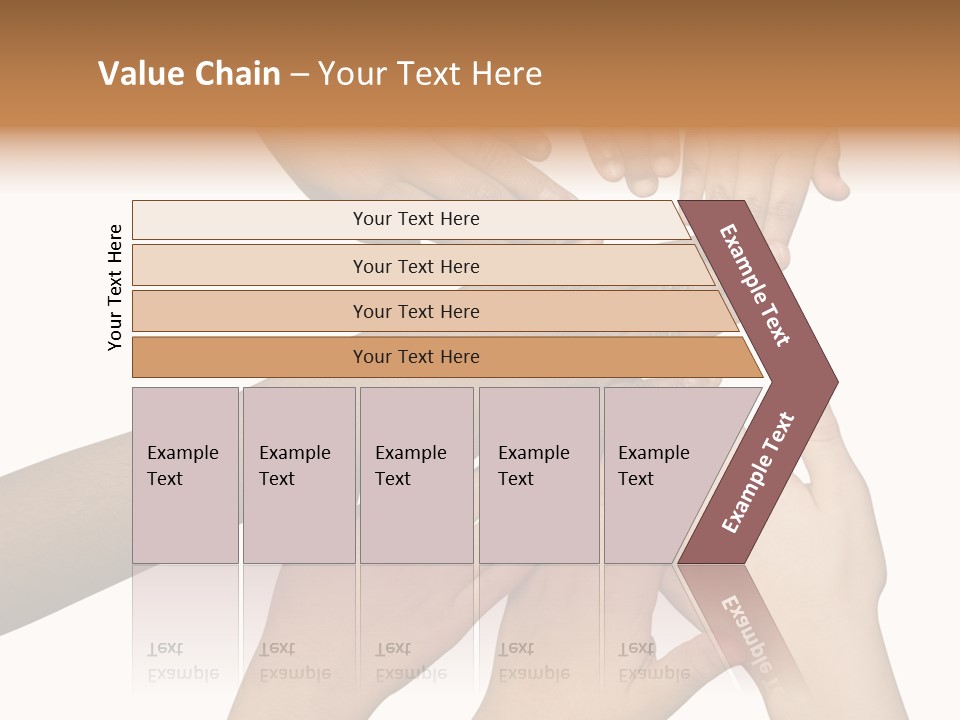 Value Chain – Your Text Here

Your Text Here

Your Text Here

Your Text Here

Your Text Here

Your Text Here

Example Text

Example Text

Example Text

Example Text

Example Text

Example Text

Example Text